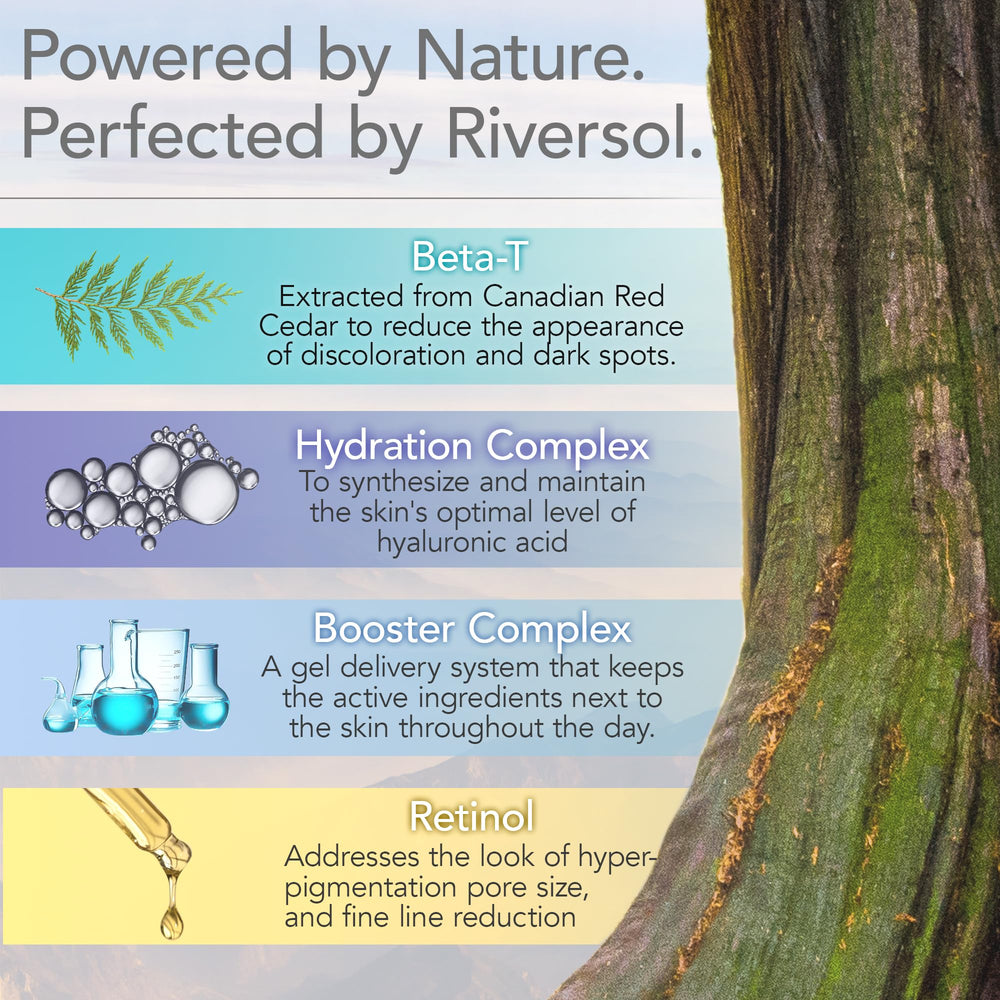 Powered by Nature.
Perfected by Riversol.

Beta-T
Extracted from Canadian Red Cedar to reduce the appearance of discoloration and dark spots.

Hydration Complex
To synthesize and maintain the skin's optimal level of hyaluronic acid

Booster Complex
A gel delivery system that keeps the active ingredients next to the skin throughout the day.

Retinol
Addresses the look of hyperpigmentation pore size, and fine line reduction